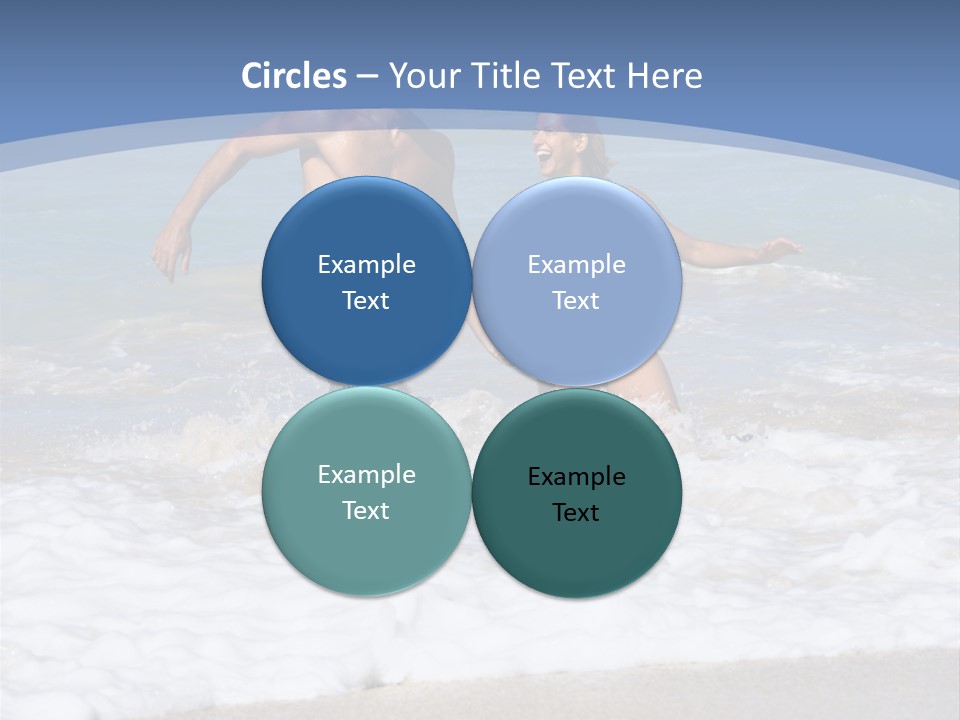 Circles – Your Title Text Here

Example Text

Example Text

Example Text

Example Text